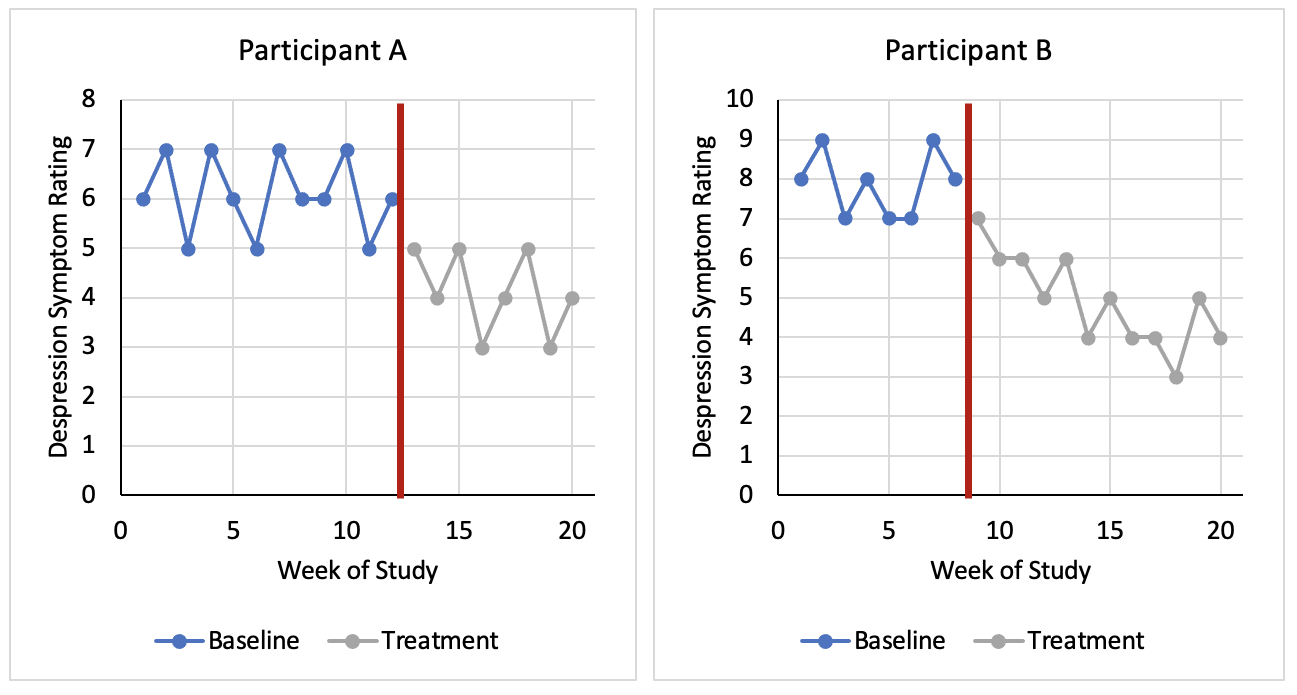 Participant A

Despression Symptom Rating

8
7
6
5
4
3
2
1
0

0
5
10
15
20

Week of Study

Baseline
Treatment

Participant B

Despression Symptom Rating

10
9
8
7
6
5
4
3
2
1
0

0
5
10
15
20

Week of Study

Baseline
Treatment